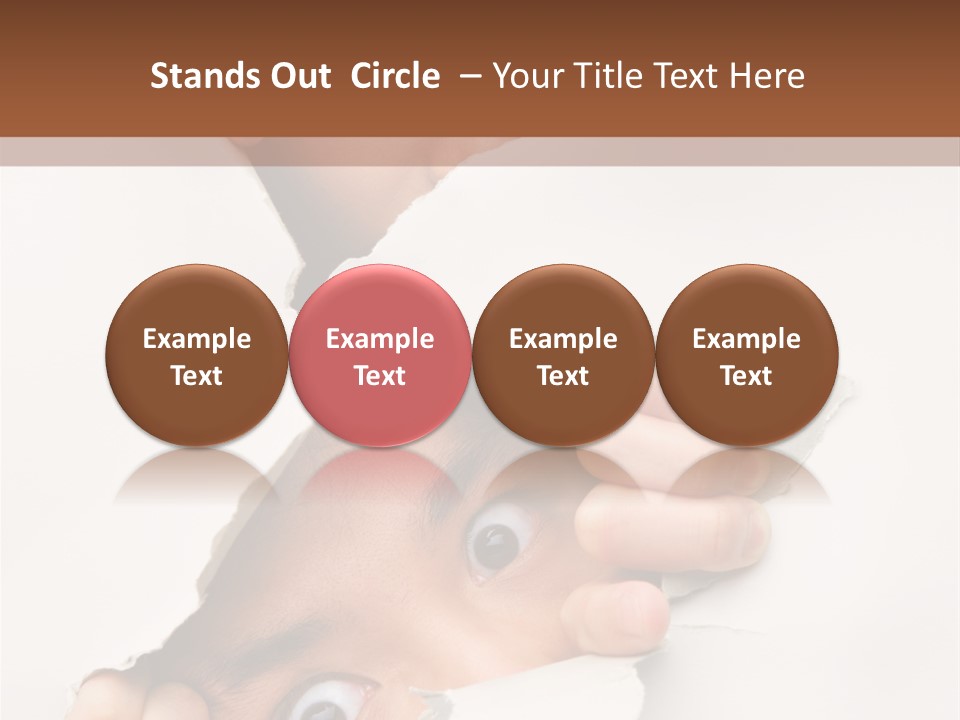 Stands Out Circle – Your Title Text Here

Example Text

Example Text

Example Text

Example Text